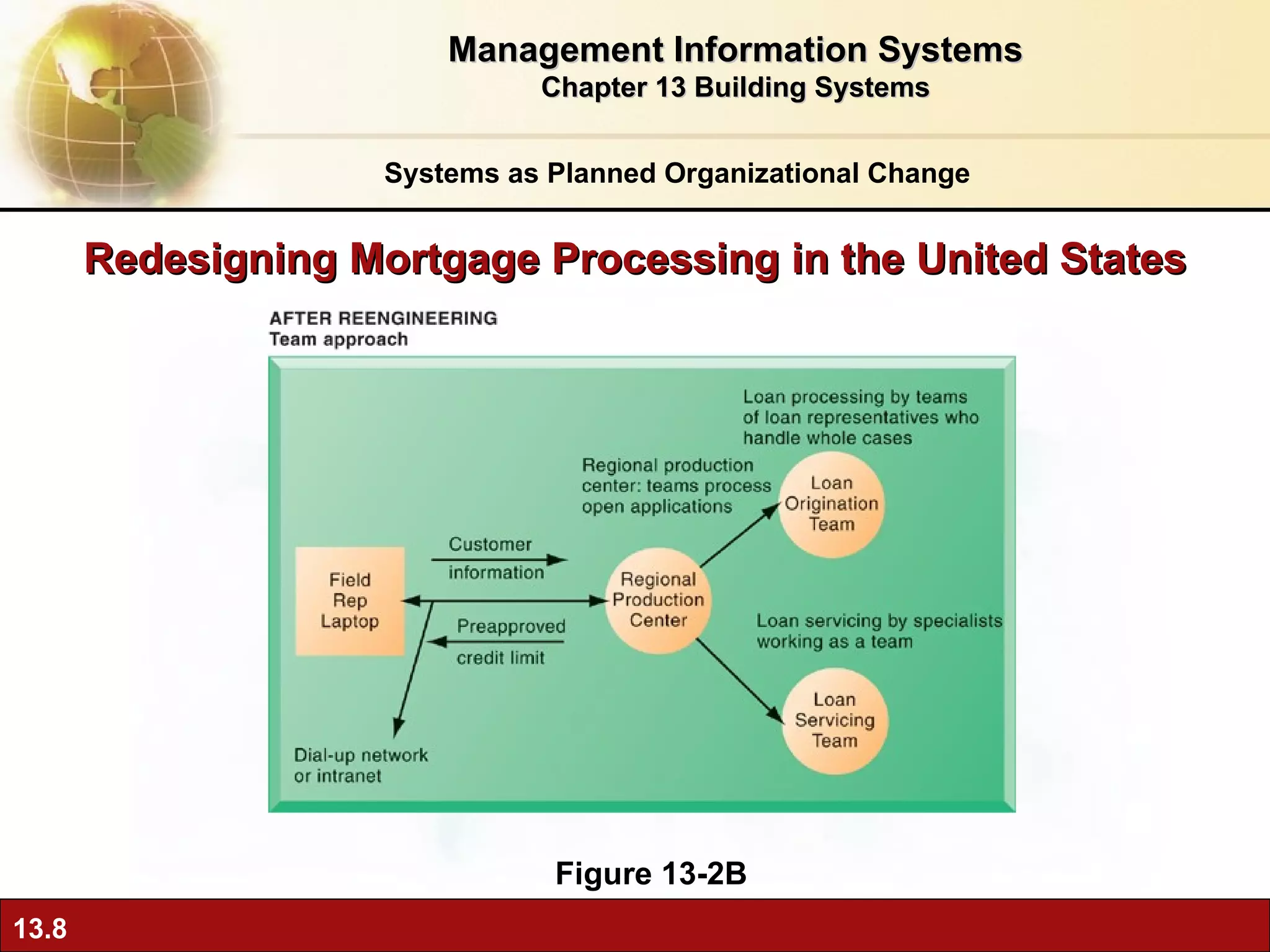 Management Information Systems
Chapter 13 Building Systems

Systems as Planned Organizational Change

Redesigning Mortgage Processing in the United States

AFTER REENGINEERING
Team approach

Loan processing by teams of loan representatives who handle whole cases

Regional production center: teams process open applications

Loan Origination Team

Customer information

Field Rep Laptop

Regional Production Center

Preapproved credit limit

Loan servicing by specialists working as a team

Loan Servicing Team

Dial-up network or intranet

Figure 13-2B

13.8